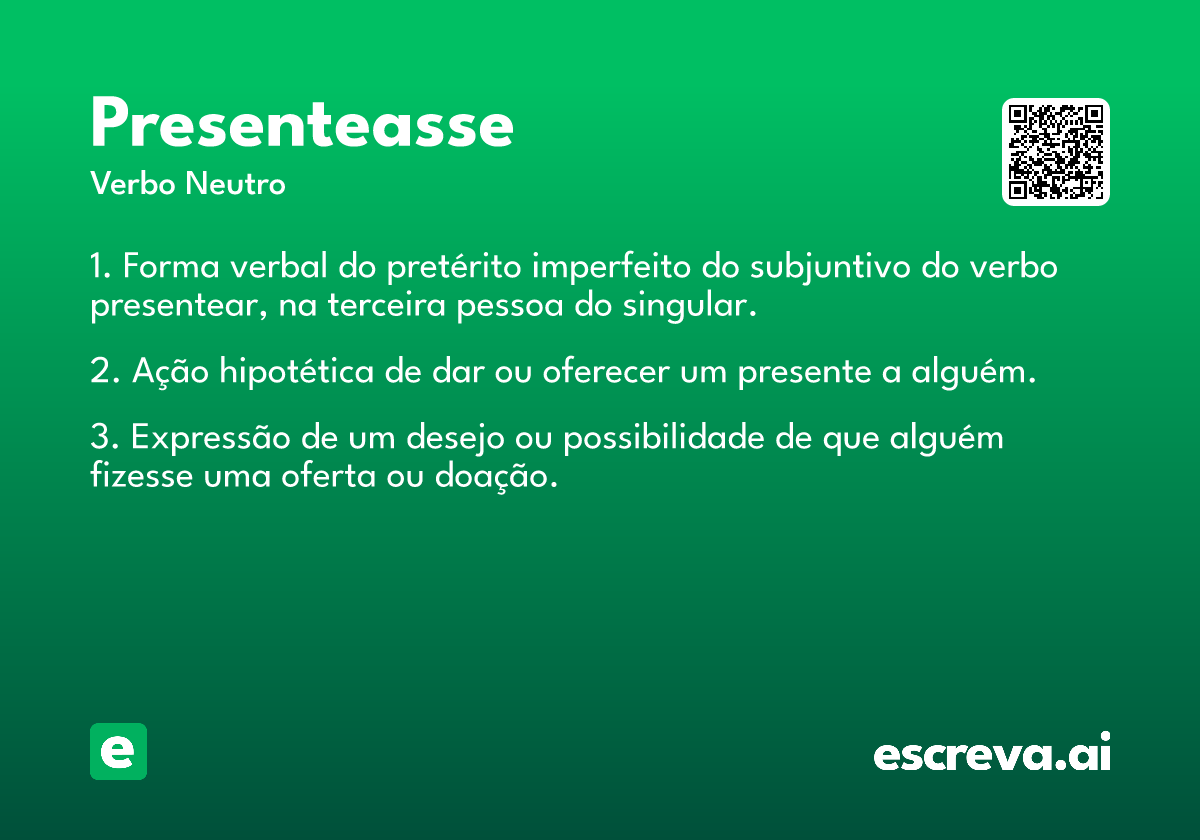 Presenteasse
Verbo Neutro

1. Forma verbal do pretérito imperfeito do subjuntivo do verbo presentear, na terceira pessoa do singular.

2. Ação hipotética de dar ou oferecer um presente a alguém.

3. Expressão de um desejo ou possibilidade de que alguém fizesse uma oferta ou doação.

e

escreva.ai